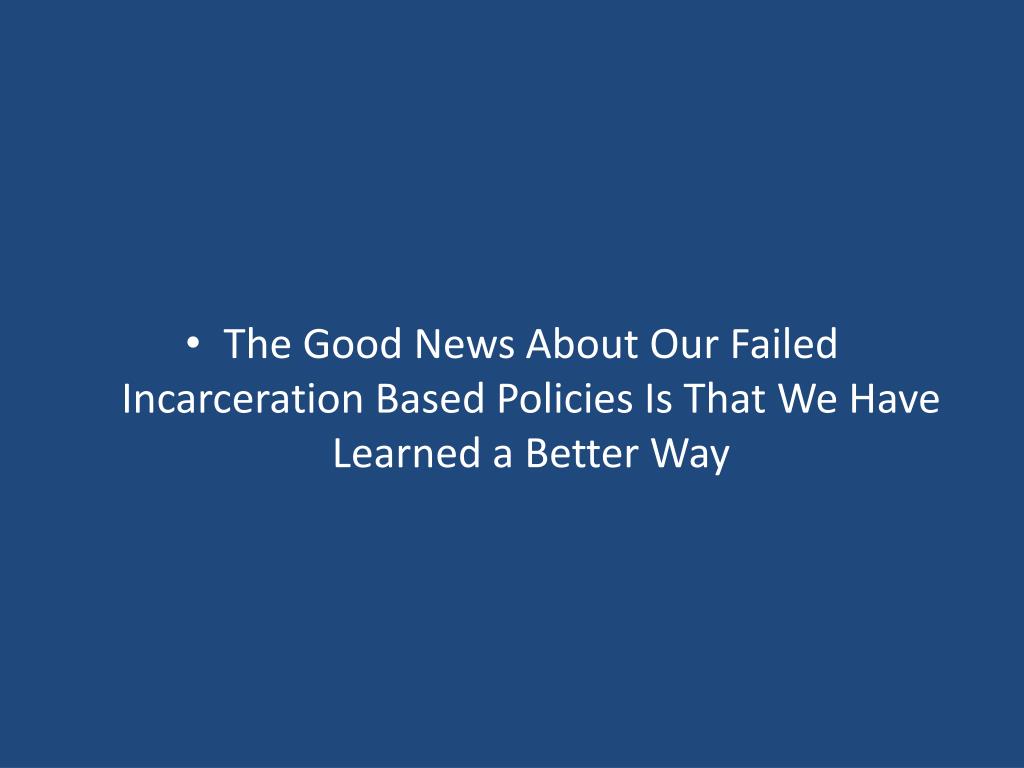 • The Good News About Our Failed Incarceration Based Policies Is That We Have Learned a Better Way